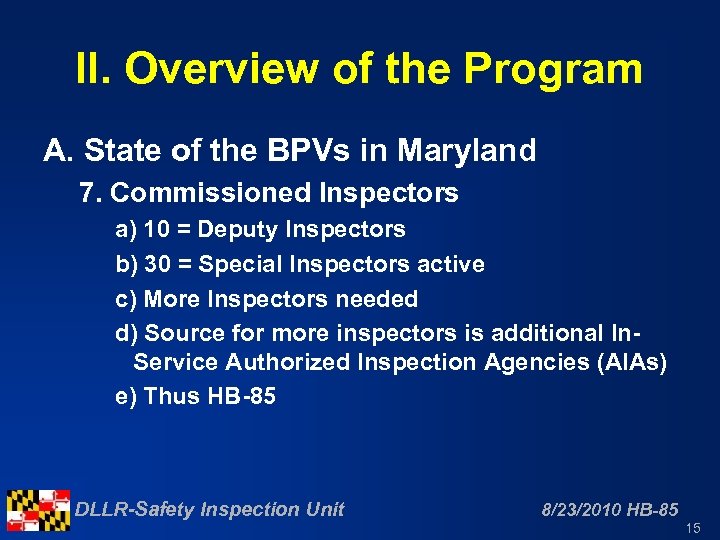 II. Overview of the Program

A. State of the BPVs in Maryland

7. Commissioned Inspectors

a) 10 = Deputy Inspectors

b) 30 = Special Inspectors active

c) More Inspectors needed

d) Source for more inspectors is additional In-Service Authorized Inspection Agencies (AIAs)

e) Thus HB-85

DLLR-Safety Inspection Unit

8/23/2010 HB-85

15